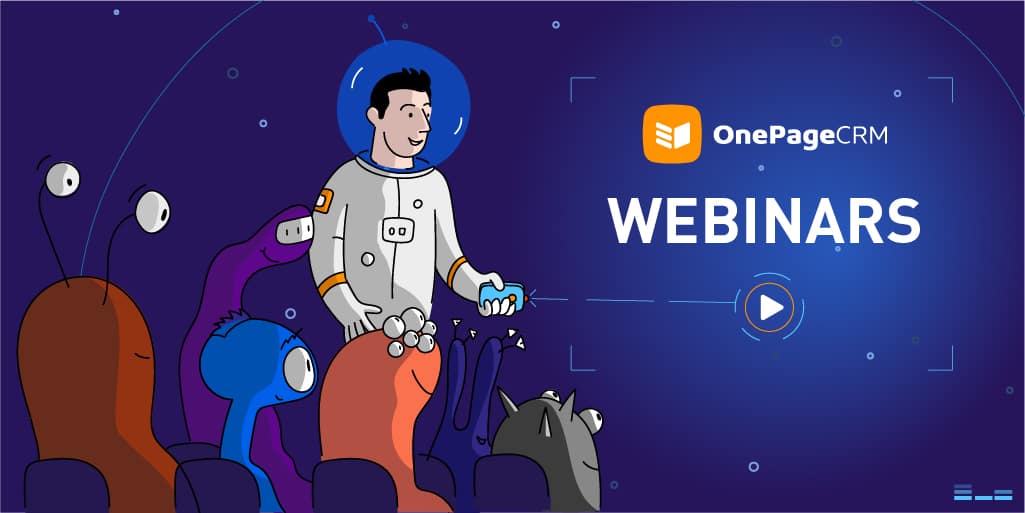 OnePageCRM

WEBINARS